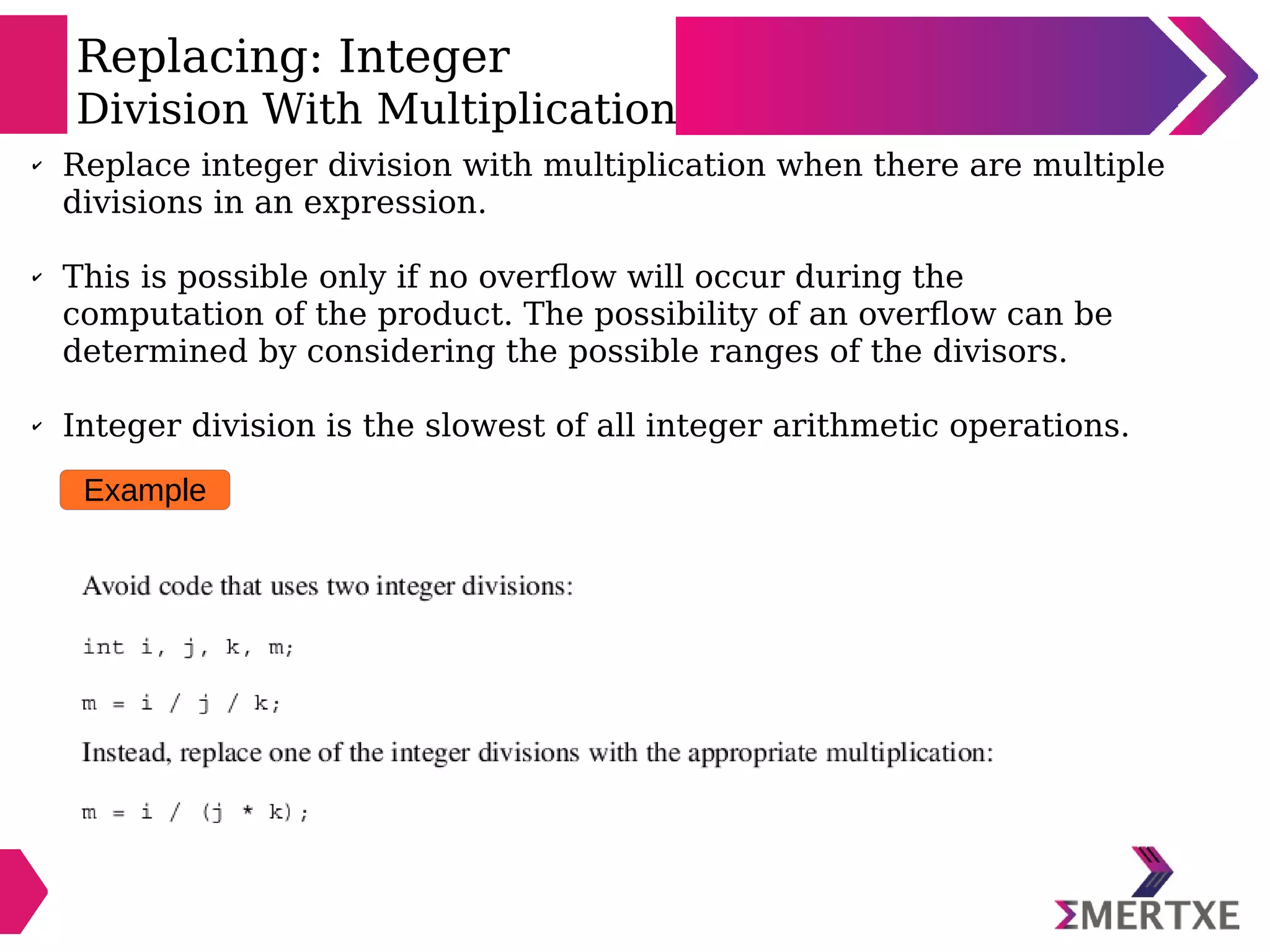 Replacing: Integer
Division With Multiplication

✓ Replace integer division with multiplication when there are multiple divisions in an expression.

✓ This is possible only if no overflow will occur during the computation of the product. The possibility of an overflow can be determined by considering the possible ranges of the divisors.

✓ Integer division is the slowest of all integer arithmetic operations.

Example

Avoid code that uses two integer divisions:

int i, j, k, m;

m = i / j / k;

Instead, replace one of the integer divisions with the appropriate multiplication:

m = i / (j * k);

ΣMERTXE